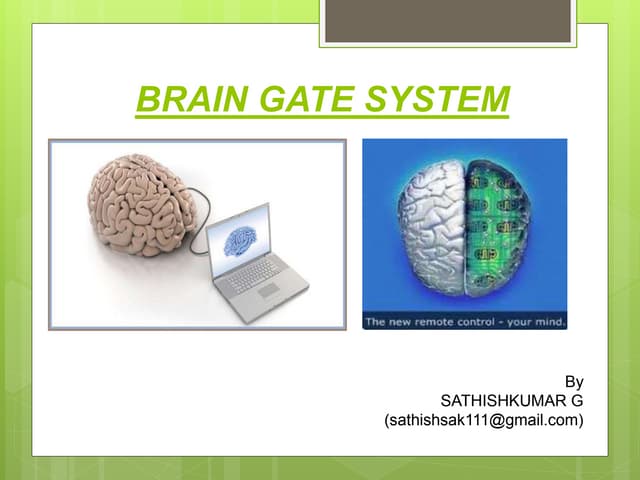 BRAIN GATE SYSTEM

The new remote control - your mind.

By
SATHISHKUMAR G
(sathishsak111@gmail.com)